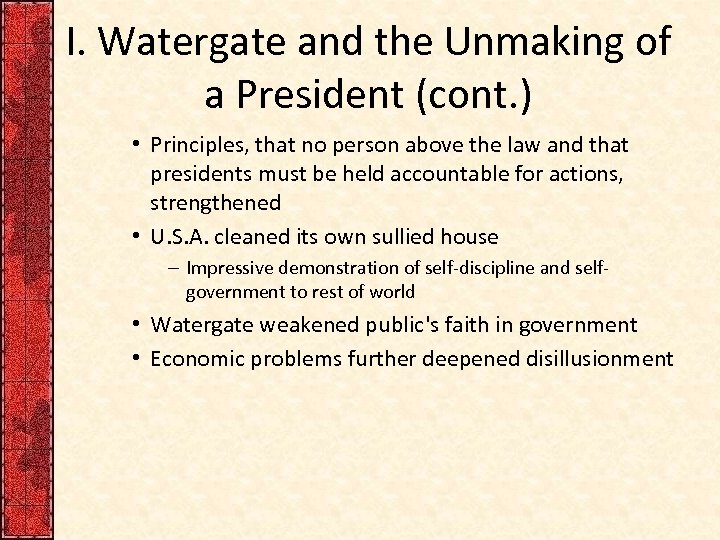 I. Watergate and the Unmaking of a President (cont.)

• Principles, that no person above the law and that presidents must be held accountable for actions, strengthened
• U.S.A. cleaned its own sullied house
– Impressive demonstration of self-discipline and self-government to rest of world
• Watergate weakened public's faith in government
• Economic problems further deepened disillusionment